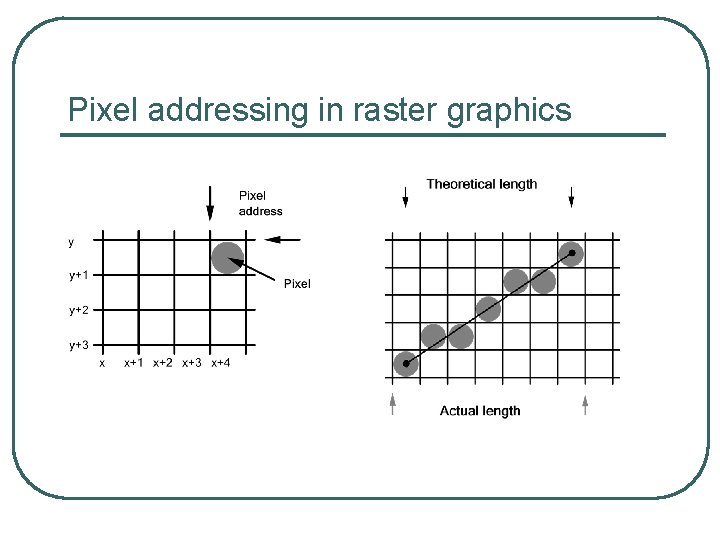 Pixel addressing in raster graphics

Pixel address

y
y+1
y+2
y+3
x x+1 x+2 x+3 x+4

Pixel

Theoretical length

Actual length